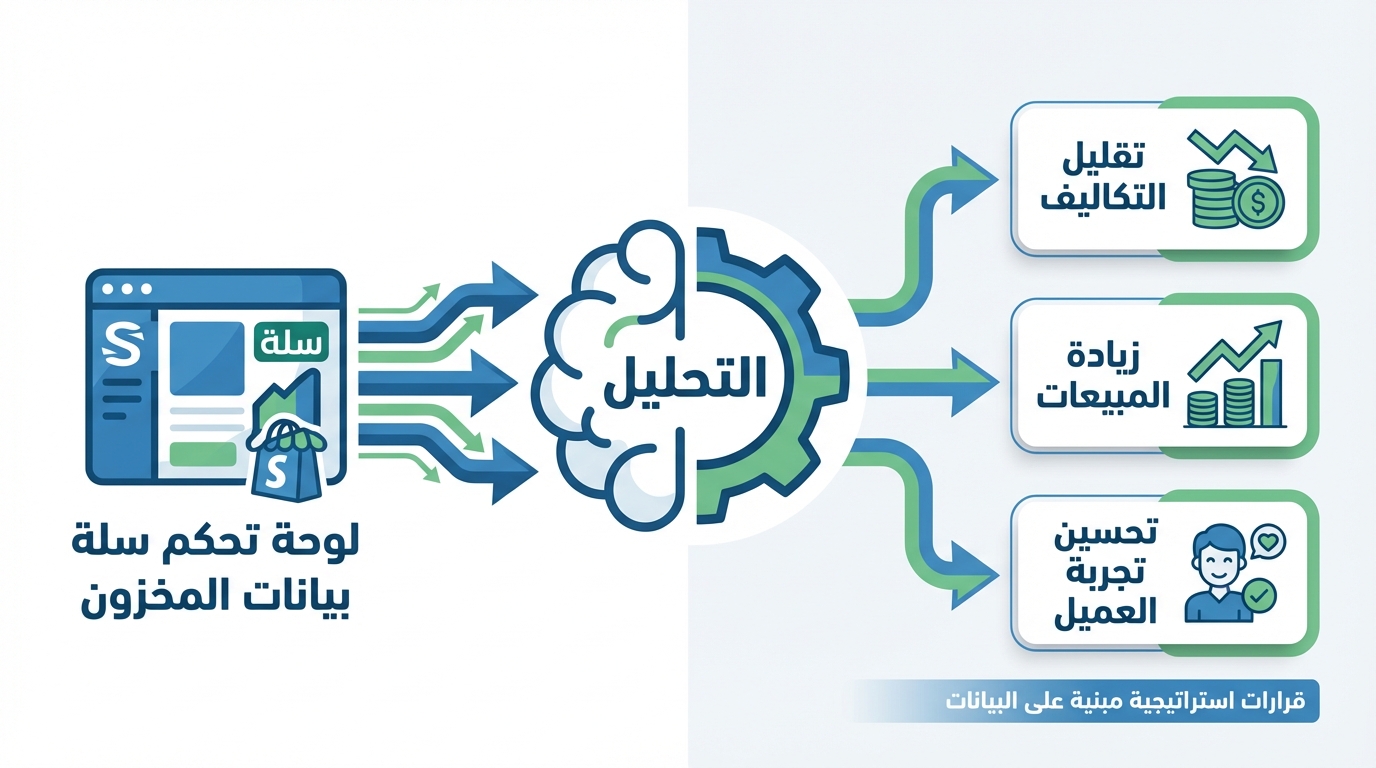 سلة

لوحة تحكم سلة
بيانات المخزون

التحليل

تقليل
التكاليف

زيادة
المبيعات

تحسين
تجربة
العميل

قرارات استراتيجية مبنية على البيانات